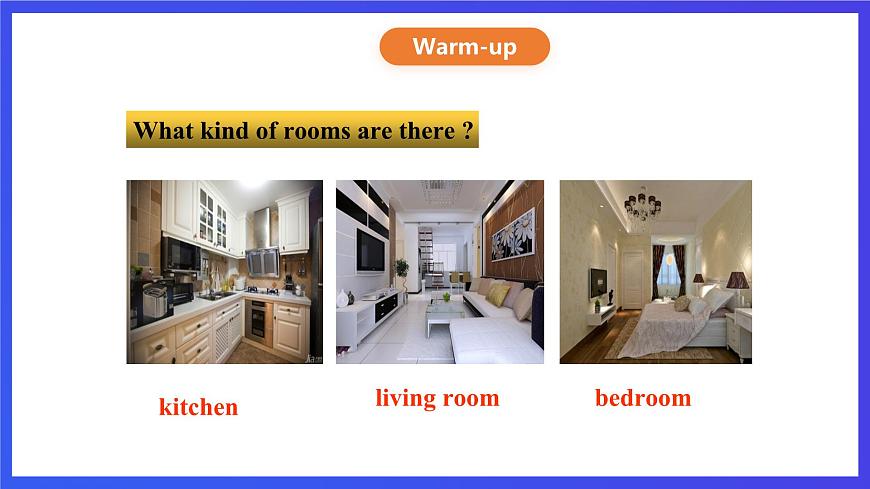 Warm-up

What kind of rooms are there ?

kitchen

living room

bedroom